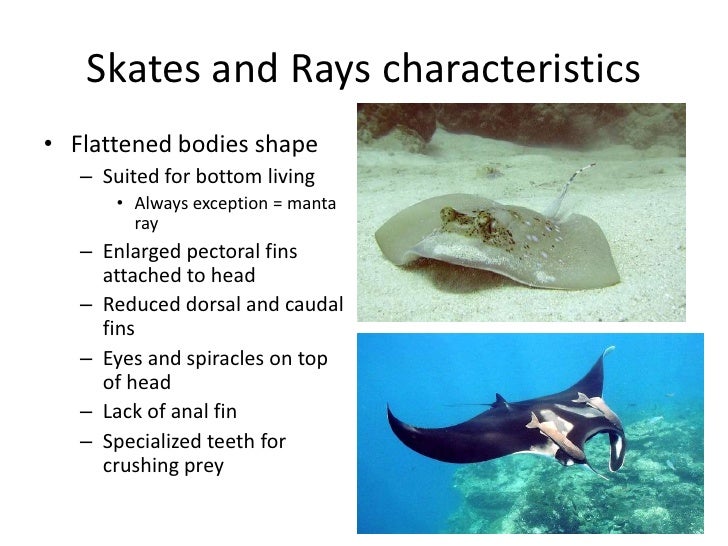 Skates and Rays characteristics

• Flattened bodies shape
– Suited for bottom living
• Always exception = manta ray
– Enlarged pectoral fins attached to head
– Reduced dorsal and caudal fins
– Eyes and spiracles on top of head
– Lack of anal fin
– Specialized teeth for crushing prey